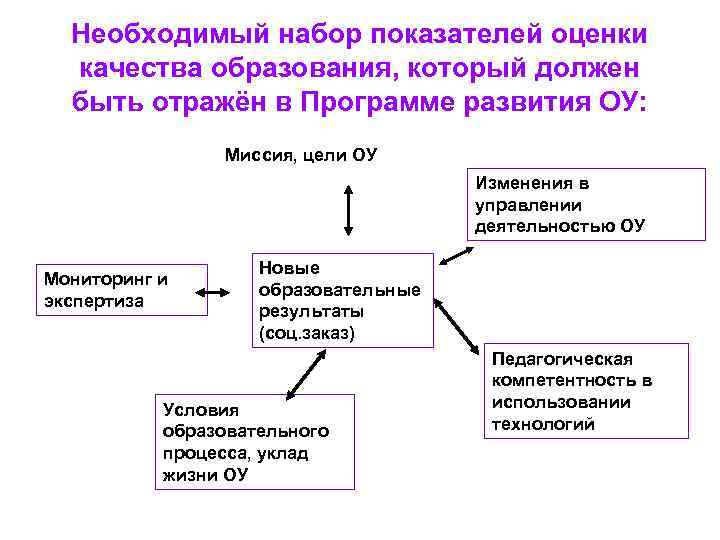 Необходимый набор показателей оценки качества образования, который должен быть отражён в Программе развития ОУ:

Миссия, цели ОУ

Изменения в управлении деятельностью ОУ

Мониторинг и экспертиза

Новые образовательные результаты (соц.заказ)

Педагогическая компетентность в использовании технологий

Условия образовательного процесса, уклад жизни ОУ